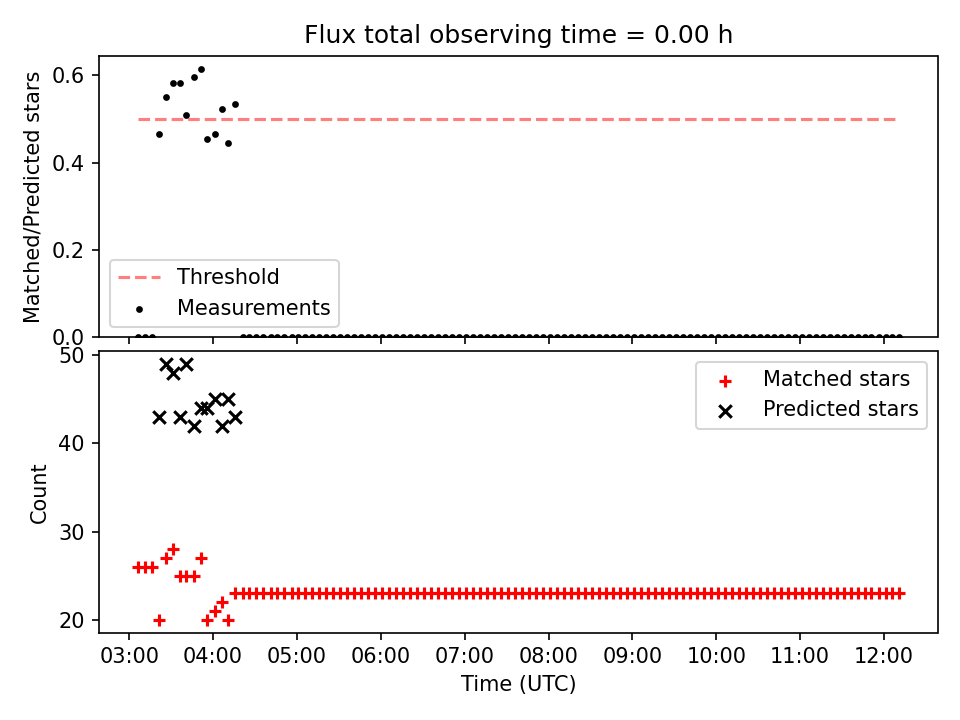 Flux total observing time = 0.00 h

Matched/Predicted stars

0.6
0.4
0.2
0.0

Threshold
Measurements

Count

50
40
30
20

Matched stars
Predicted stars

03:00 04:00 05:00 06:00 07:00 08:00 09:00 10:00 11:00 12:00

Time (UTC)